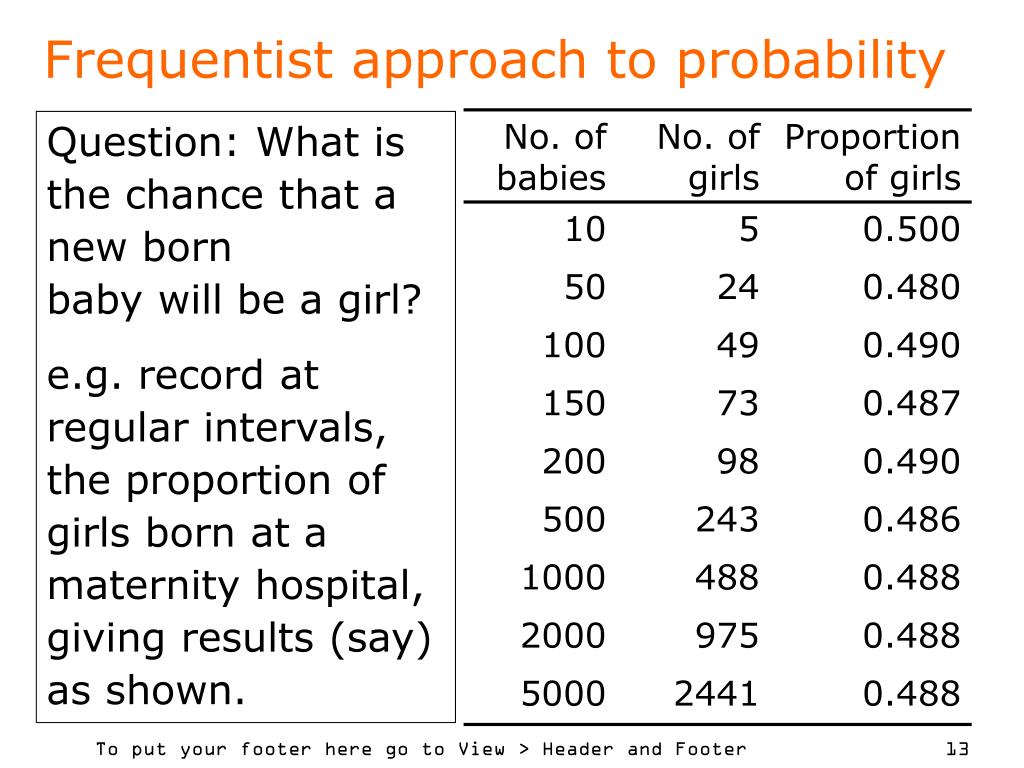 Frequentist approach to probability

Question: What is the chance that a new born baby will be a girl?

e.g. record at regular intervals, the proportion of girls born at a maternity hospital, giving results (say) as shown.

| No. of babies | No. of girls | Proportion of girls |
|---|---|---|
| 10 | 5 | 0.500 |
| 50 | 24 | 0.480 |
| 100 | 49 | 0.490 |
| 150 | 73 | 0.487 |
| 200 | 98 | 0.490 |
| 500 | 243 | 0.486 |
| 1000 | 488 | 0.488 |
| 2000 | 975 | 0.488 |
| 5000 | 2441 | 0.488 |

To put your footer here go to View > Header and Footer

13